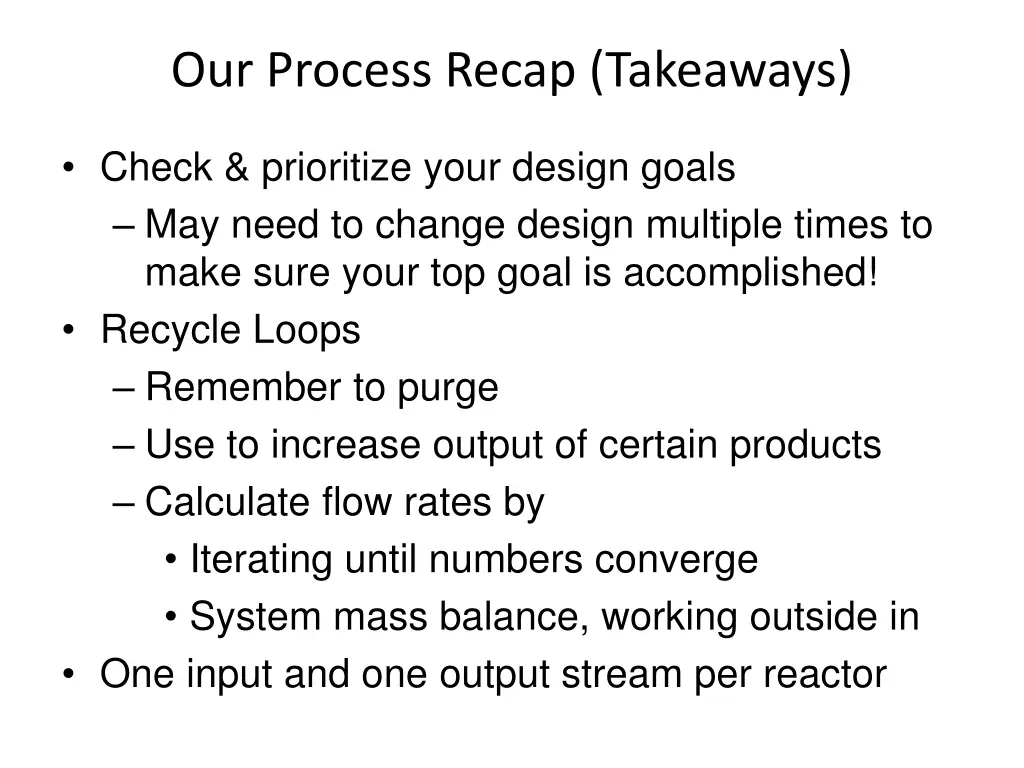 Our Process Recap (Takeaways)

• Check & prioritize your design goals
– May need to change design multiple times to make sure your top goal is accomplished!
• Recycle Loops
– Remember to purge
– Use to increase output of certain products
– Calculate flow rates by
• Iterating until numbers converge
• System mass balance, working outside in
• One input and one output stream per reactor